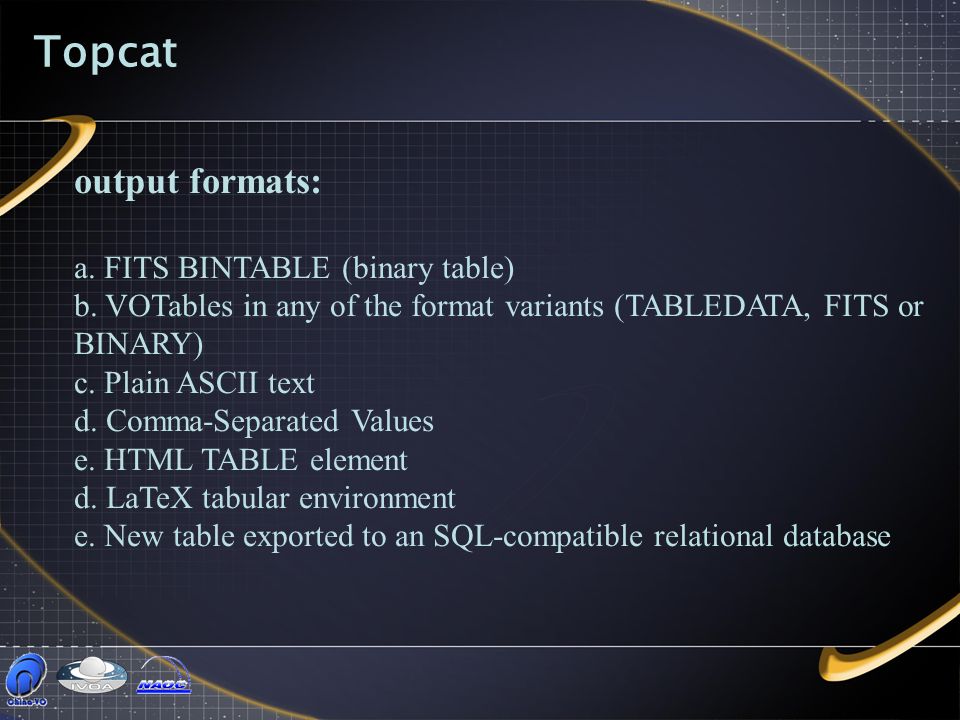 Topcat

output formats:

a. FITS BINTABLE (binary table)
b. VOTables in any of the format variants (TABLEDATA, FITS or BINARY)
c. Plain ASCII text
d. Comma-Separated Values
e. HTML TABLE element
d. LaTeX tabular environment
e. New table exported to an SQL-compatible relational database

China-VO IVOA NAOC